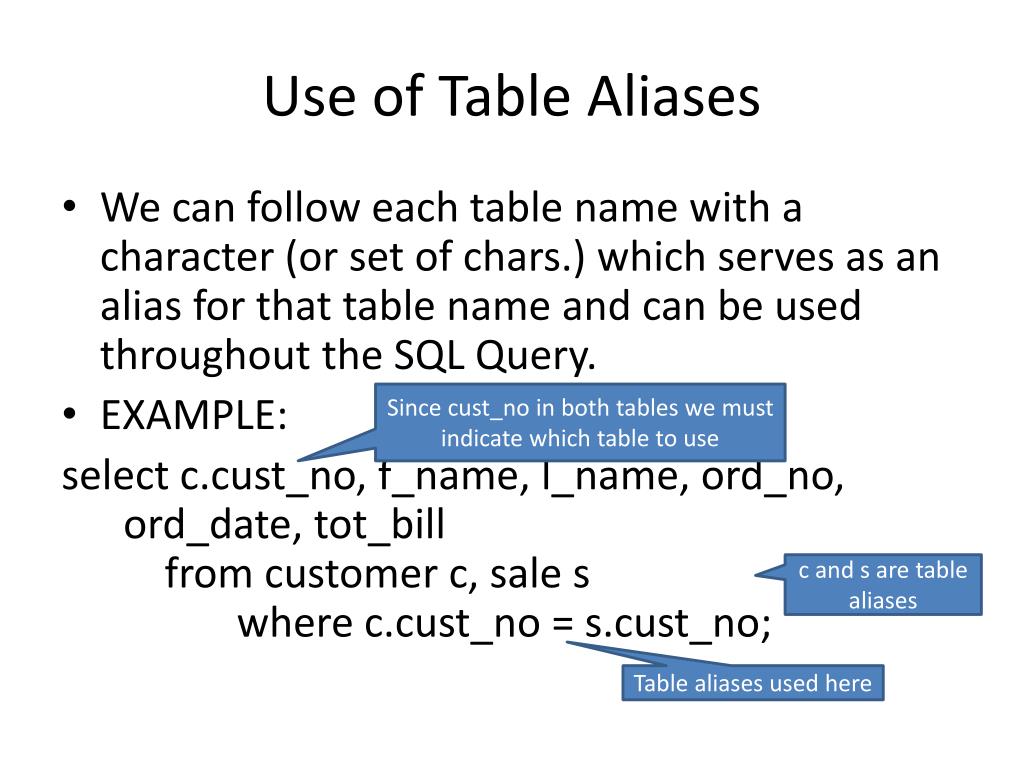 Use of Table Aliases

• We can follow each table name with a character (or set of chars.) which serves as an alias for that table name and can be used throughout the SQL Query.

• EXAMPLE:

Since cust_no in both tables we must indicate which table to use

select c.cust_no, f_name, l_name, ord_no, ord_date, tot_bill
from customer c, sale s
where c.cust_no = s.cust_no;

c and s are table aliases

Table aliases used here